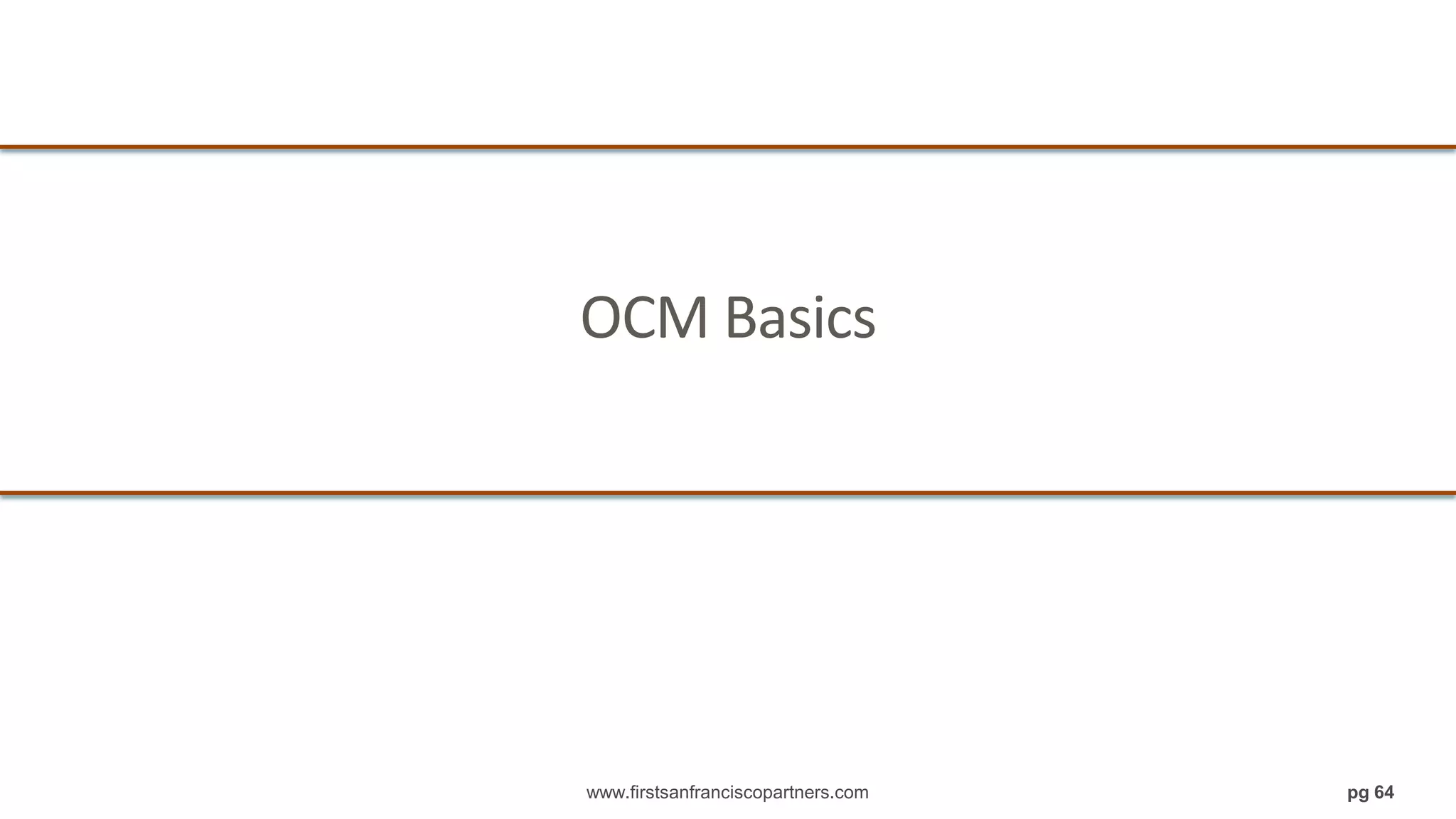 OCM Basics

www.firstsanfranciscopartners.com

pg 64